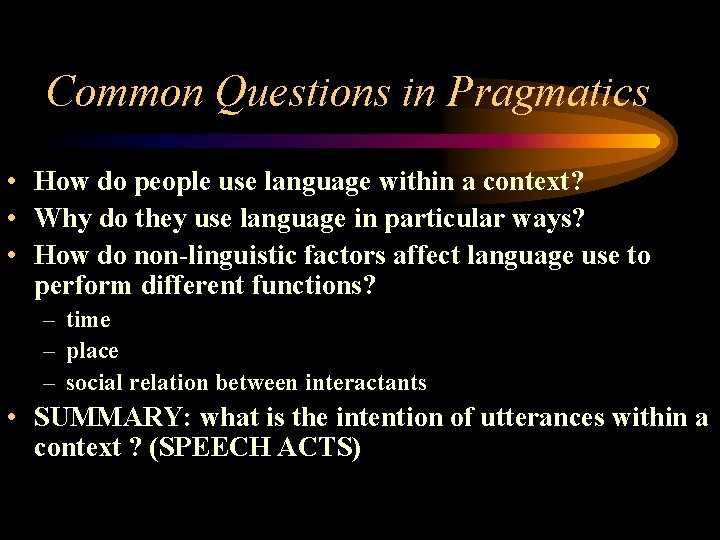 Common Questions in Pragmatics

• How do people use language within a context?
• Why do they use language in particular ways?
• How do non-linguistic factors affect language use to perform different functions?
– time
– place
– social relation between interactants
• SUMMARY: what is the intention of utterances within a context ? (SPEECH ACTS)